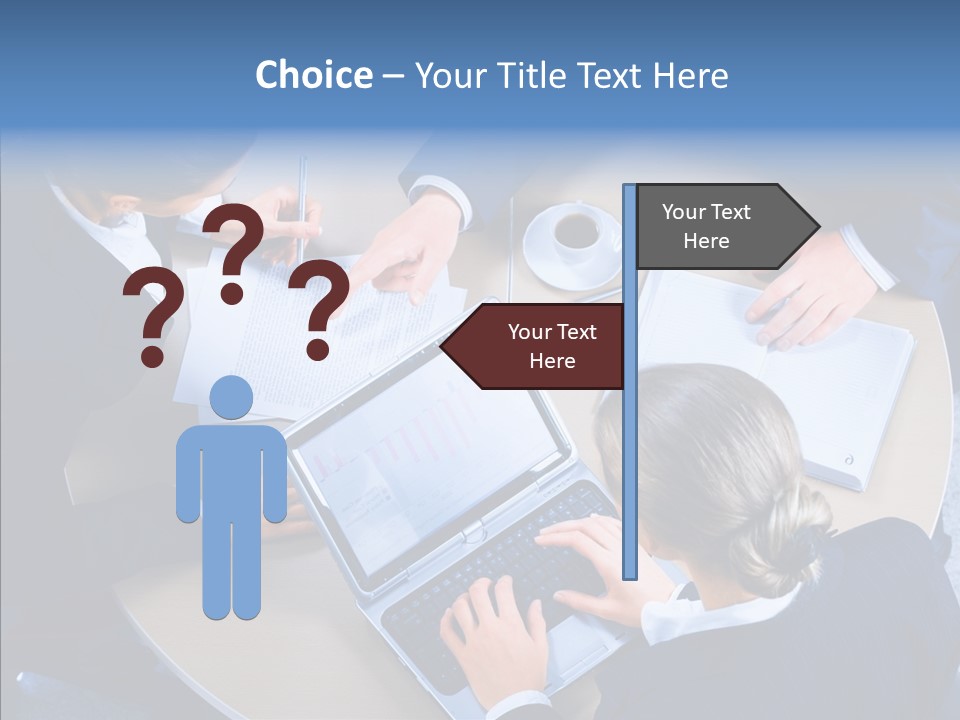 Choice – Your Title Text Here

? ? ?

Your Text Here

Your Text Here